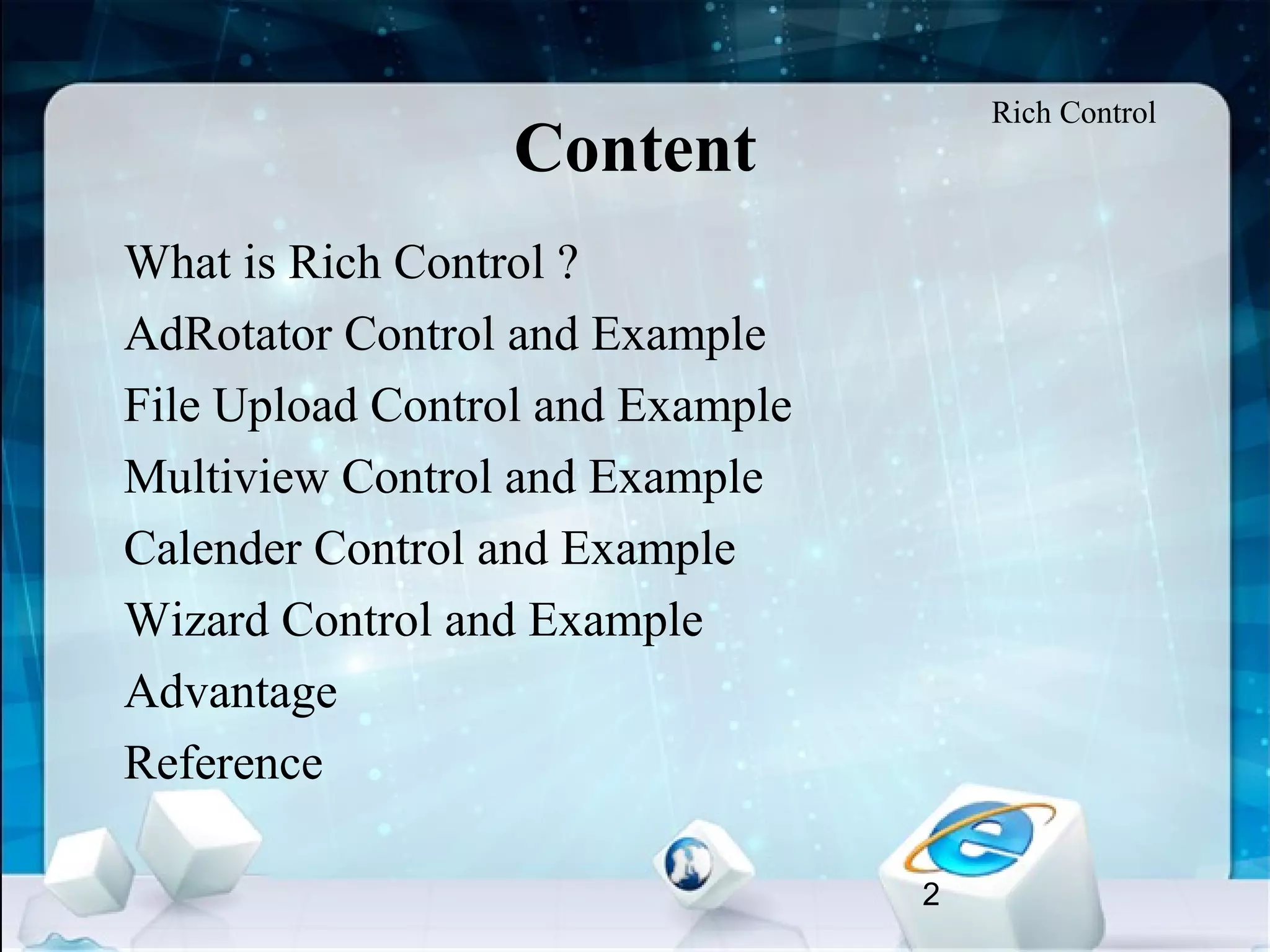 Rich Control

Content

What is Rich Control ?
AdRotator Control and Example
File Upload Control and Example
Multiview Control and Example
Calender Control and Example
Wizard Control and Example
Advantage
Reference

2